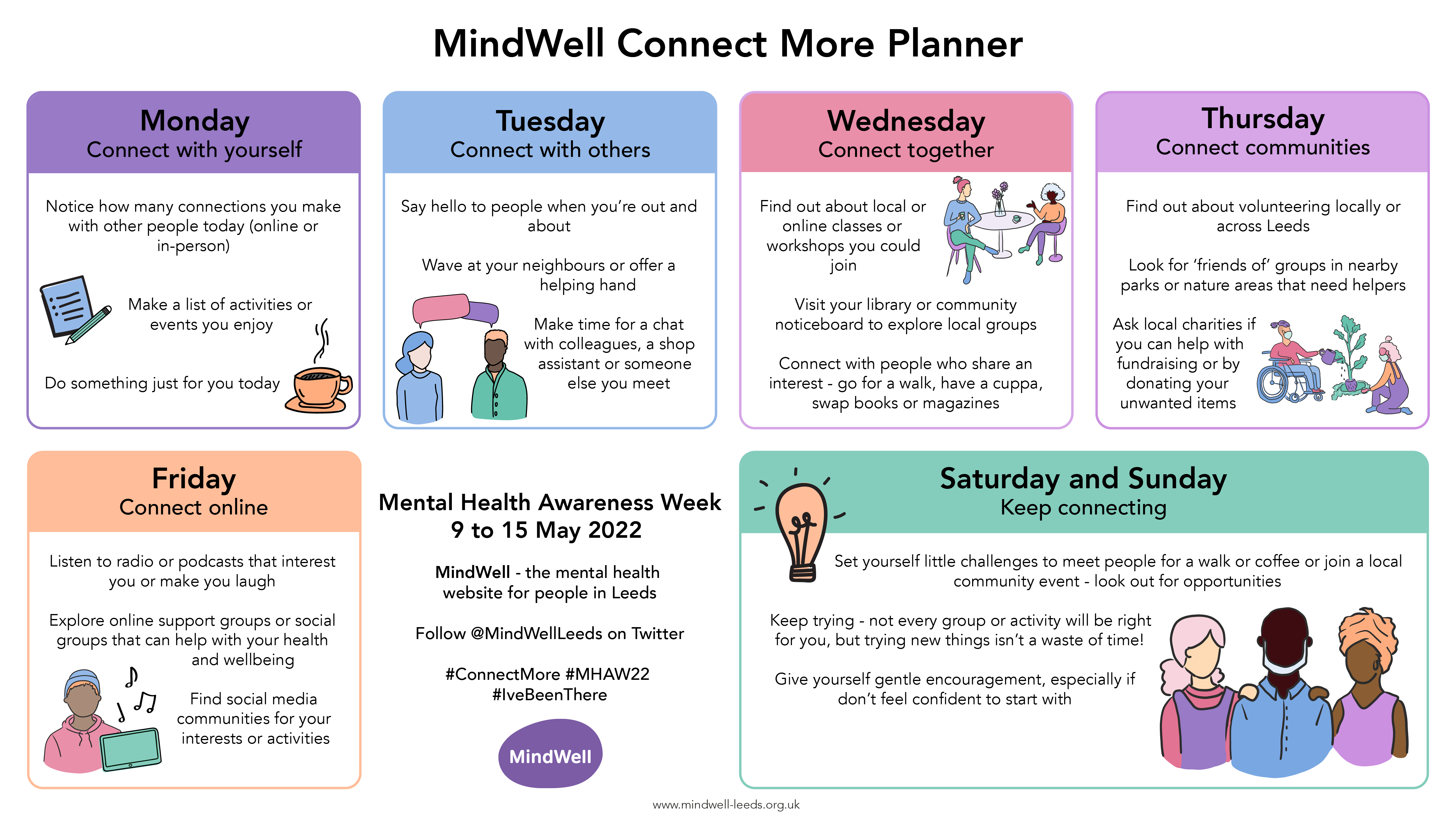 MindWell Connect More Planner

Monday
Connect with yourself

Notice how many connections you make with other people today (online or in-person)

Make a list of activities or events you enjoy

Do something just for you today

Tuesday
Connect with others

Say hello to people when you're out and about

Wave at your neighbours or offer a helping hand

Make time for a chat with colleagues, a shop assistant or someone else you meet

Wednesday
Connect together

Find out about local or online classes or workshops you could join

Visit your library or community noticeboard to explore local groups

Connect with people who share an interest - go for a walk, have a cuppa, swap books or magazines

Thursday
Connect communities

Find out about volunteering locally or across Leeds

Look for 'friends of' groups in nearby parks or nature areas that need helpers

Ask local charities if you can help with fundraising or by donating your unwanted items

Friday
Connect online

Listen to radio or podcasts that interest you or make you laugh

Explore online support groups or social groups that can help with your health and wellbeing

Find social media communities for your interests or activities

Mental Health Awareness Week
9 to 15 May 2022

MindWell - the mental health website for people in Leeds

Follow @MindWellLeeds on Twitter

#ConnectMore #MHAW22
#IveBeenThere

MindWell

Saturday and Sunday
Keep connecting

Set yourself little challenges to meet people for a walk or coffee or join a local community event - look out for opportunities

Keep trying - not every group or activity will be right for you, but trying new things isn't a waste of time!

Give yourself gentle encouragement, especially if don't feel confident to start with

www.mindwell-leeds.org.uk